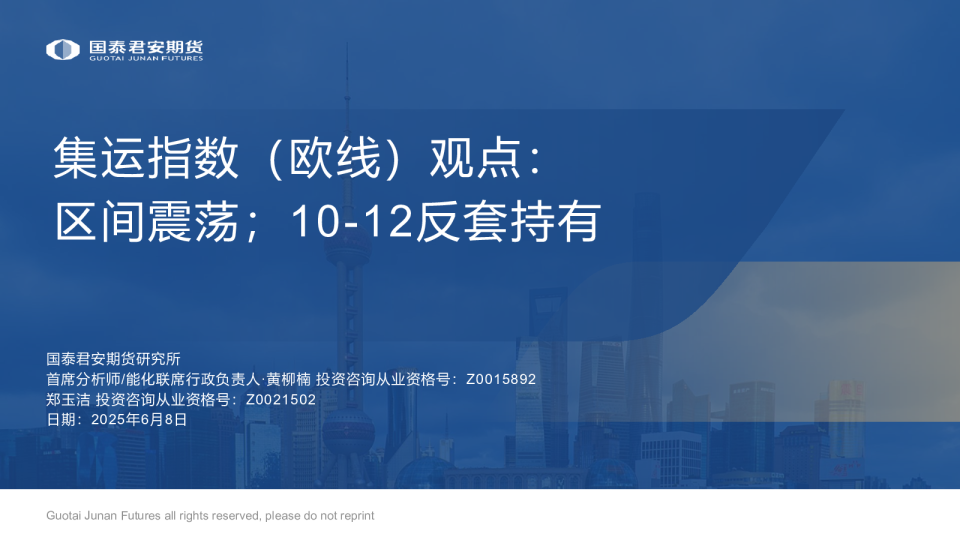 国泰君安期货
GUOTAI JUNAN FUTURES

集运指数（欧线）观点：
区间震荡；10-12反套持有

国泰君安期货研究所
首席分析师/能化联席行政负责人·黄柳楠 投资咨询从业资格号：Z0015892
郑玉洁 投资咨询从业资格号：Z0021502
日期：2025年6月8日

Guotai Junan Futures all rights reserved, please do not reprint